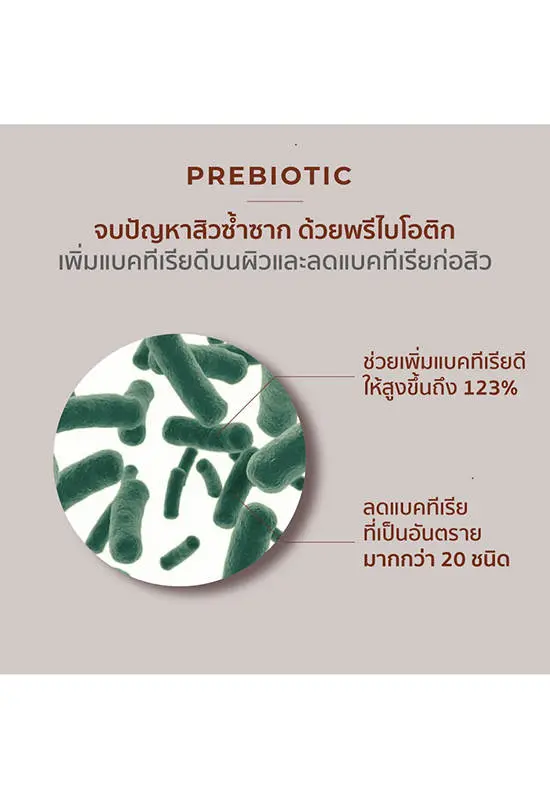 PREBIOTIC

จบปัญหาสิวซ้ำซาก ด้วยพรีไบโอติก
เพิ่มแบคทีเรียดีบนผิวและลดแบคทีเรียก่อสิว

ช่วยเพิ่มแบคทีเรียดี
ให้สูงขึ้นถึง 123%

ลดแบคทีเรีย
ที่เป็นอันตราย
มากกว่า 20 ชนิด